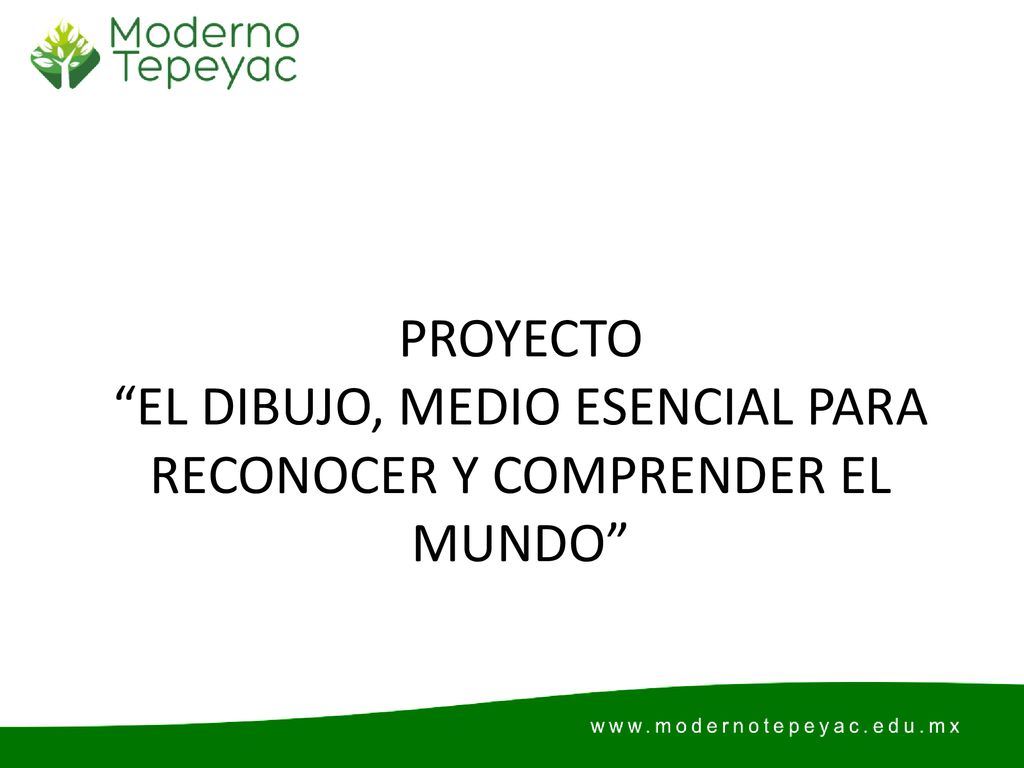 Moderno
Tepeyac

PROYECTO
“EL DIBUJO, MEDIO ESENCIAL PARA RECONOCER Y COMPRENDER EL MUNDO”

www.modernotepeyac.edu.mx